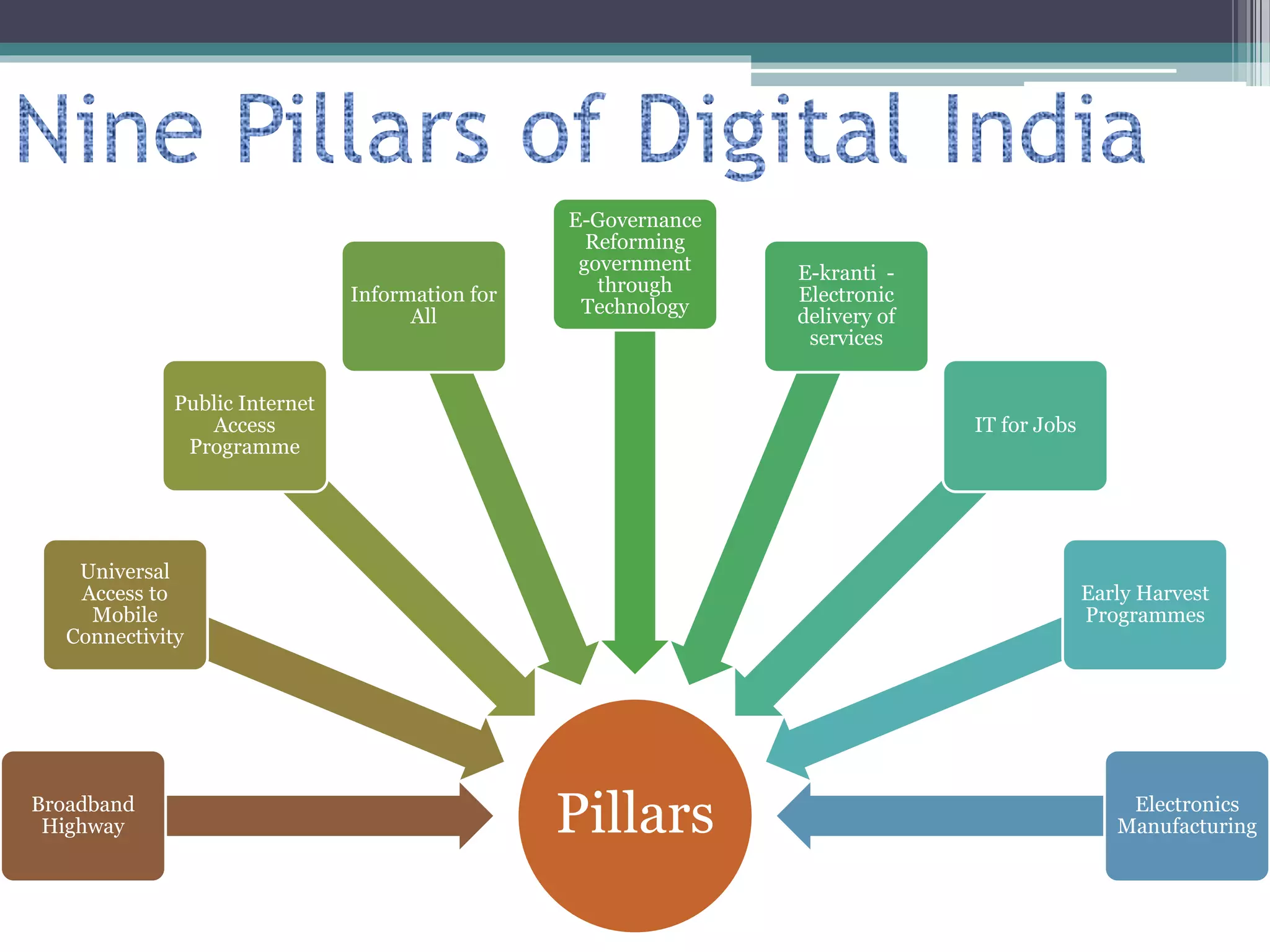 Nine Pillars of Digital India

Broadband Highway

Universal Access to Mobile Connectivity

Public Internet Access Programme

Information for All

E-Governance Reforming government through Technology

E-kranti - Electronic delivery of services

IT for Jobs

Early Harvest Programmes

Electronics Manufacturing

Pillars